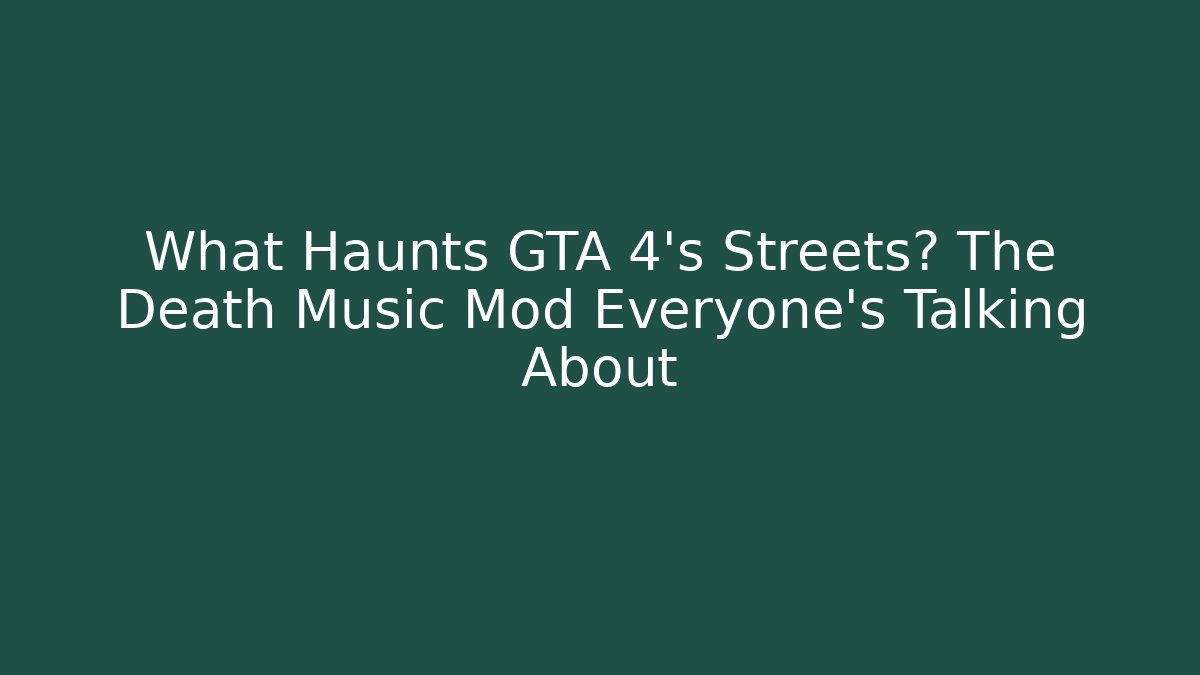 What Haunts GTA 4's Streets? The Death Music Mod Everyone's Talking About